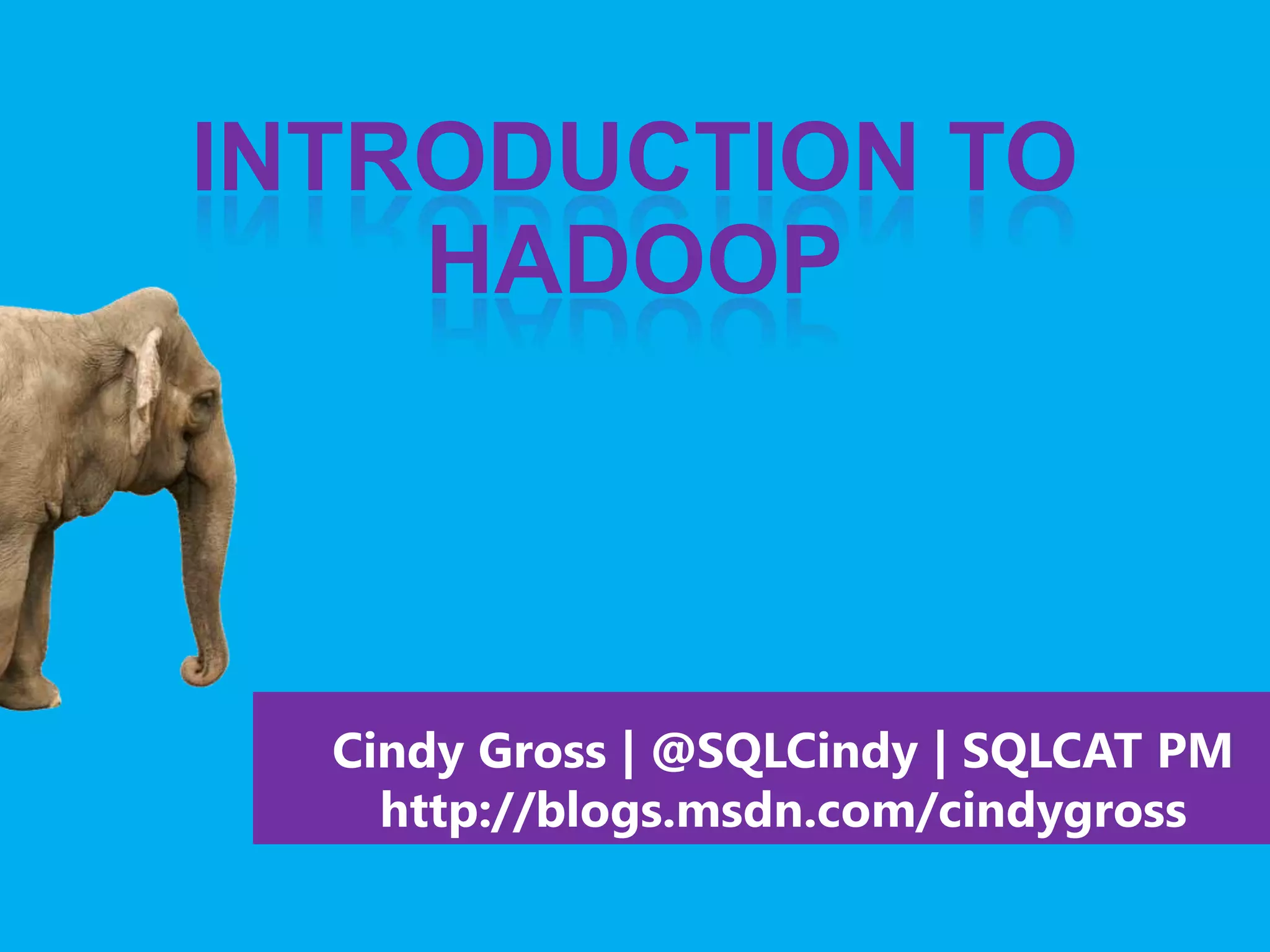 INTRODUCTION TO HADOOP

Cindy Gross | @SQLCindy | SQLCAT PM
http://blogs.msdn.com/cindygross